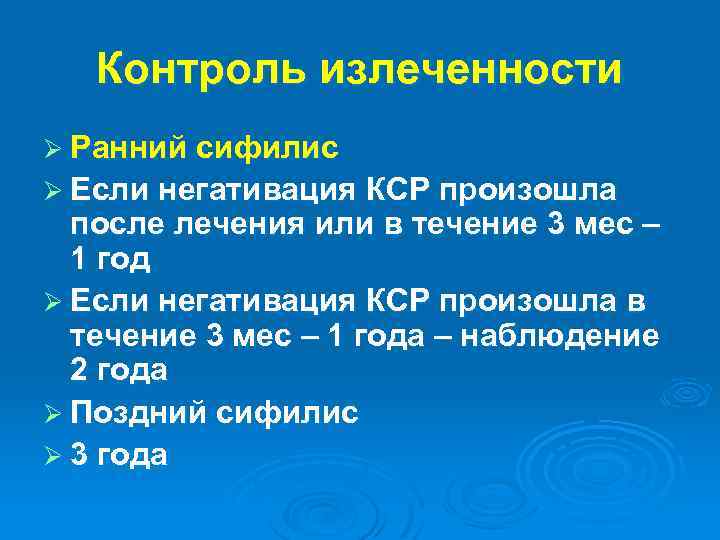 Контроль излеченности

➢ Ранний сифилис
➢ Если негативация КСР произошла после лечения или в течение 3 мес – 1 год
➢ Если негативация КСР произошла в течение 3 мес – 1 года – наблюдение 2 года
➢ Поздний сифилис
➢ 3 года